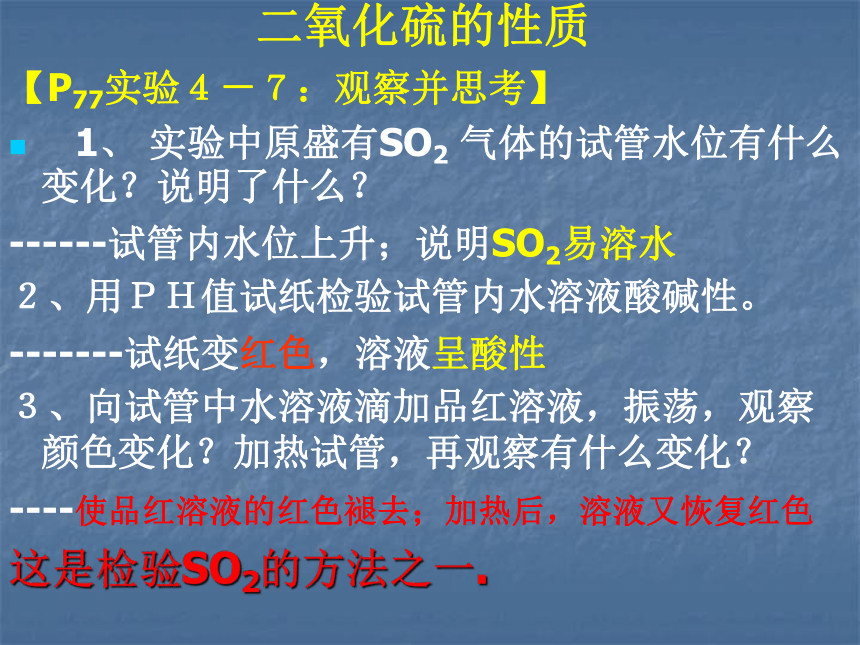 二氧化硫的性质

【$P_{77}$实验４－７：观察并思考】

1、 实验中原盛有$SO_2$ 气体的试管水位有什么变化？说明了什么？

------试管内水位上升；说明$SO_2$易溶水

２、用ＰＨ值试纸检验试管内水溶液酸碱性。

-------试纸变红色，溶液呈酸性

３、向试管中水溶液滴加品红溶液，振荡，观察颜色变化？加热试管，再观察有什么变化？

----使品红溶液的红色褪去；加热后，溶液又恢复红色

这是检验$SO_2$的方法之一.